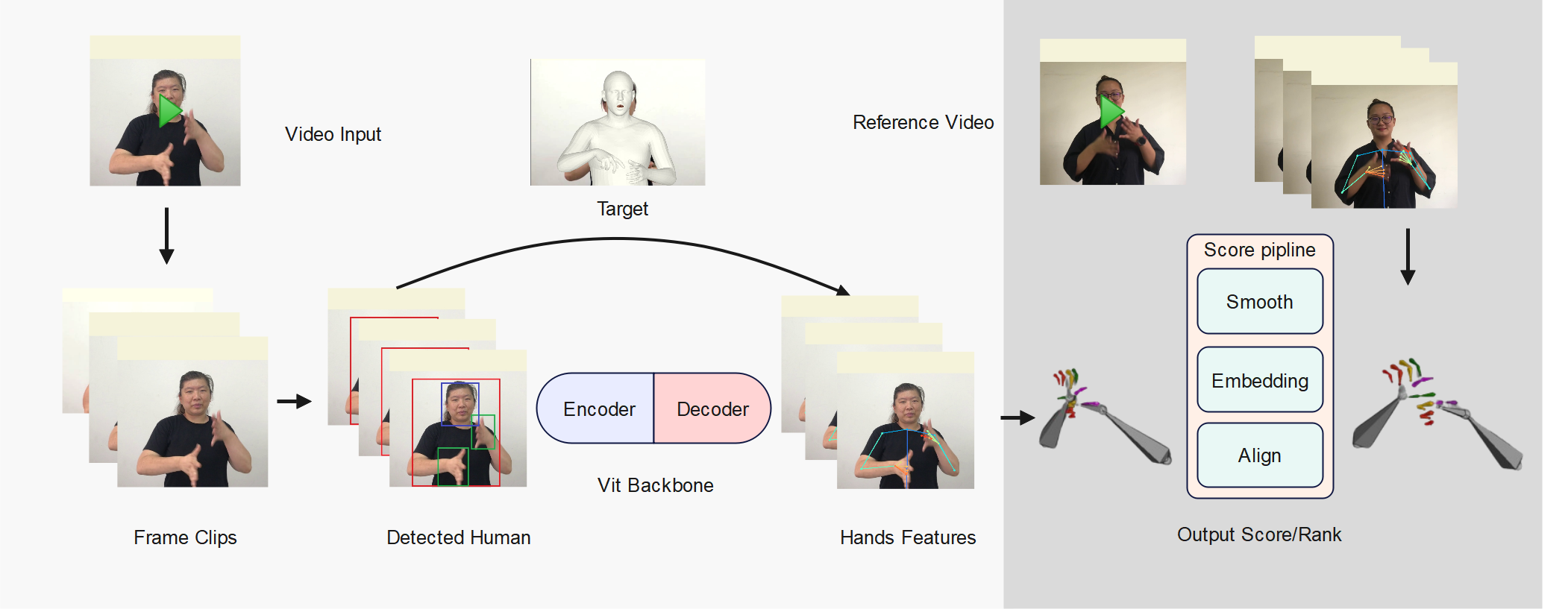 Video Input

Target

Reference Video

Score pipline

Smooth

Embedding

Align

Encoder

Decoder

Vit Backbone

Frame Clips

Detected Human

Hands Features

Output Score/Rank